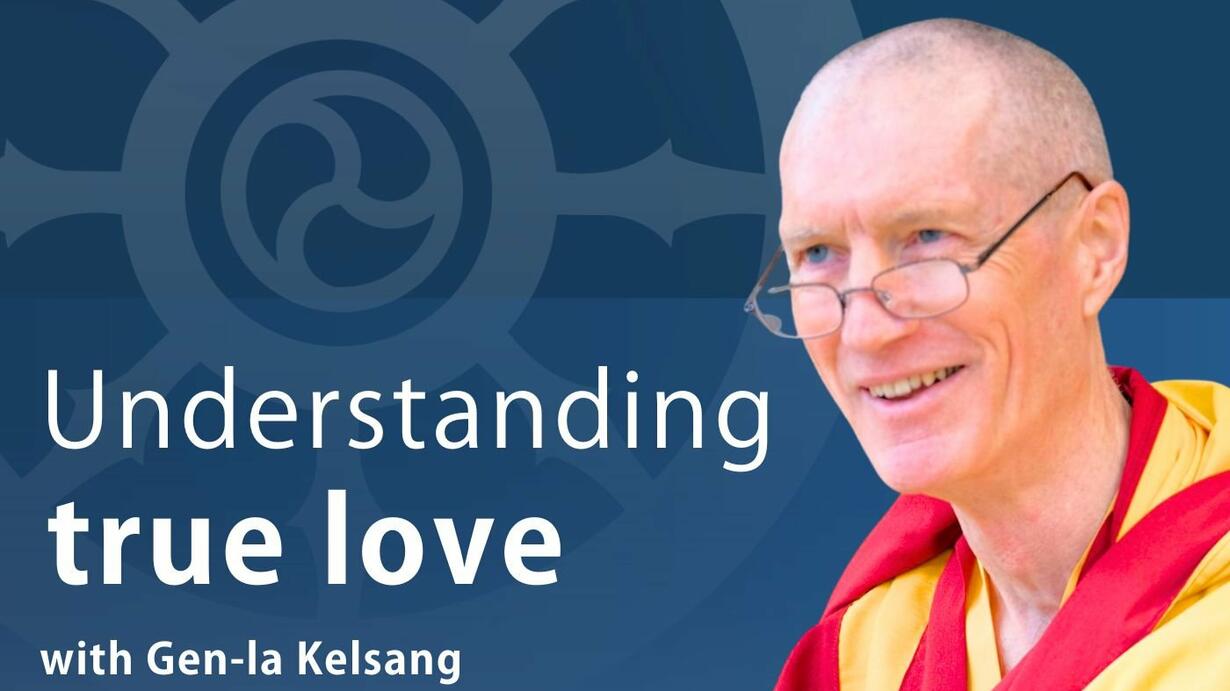 Understanding
true love
with Gen-la Kelsang